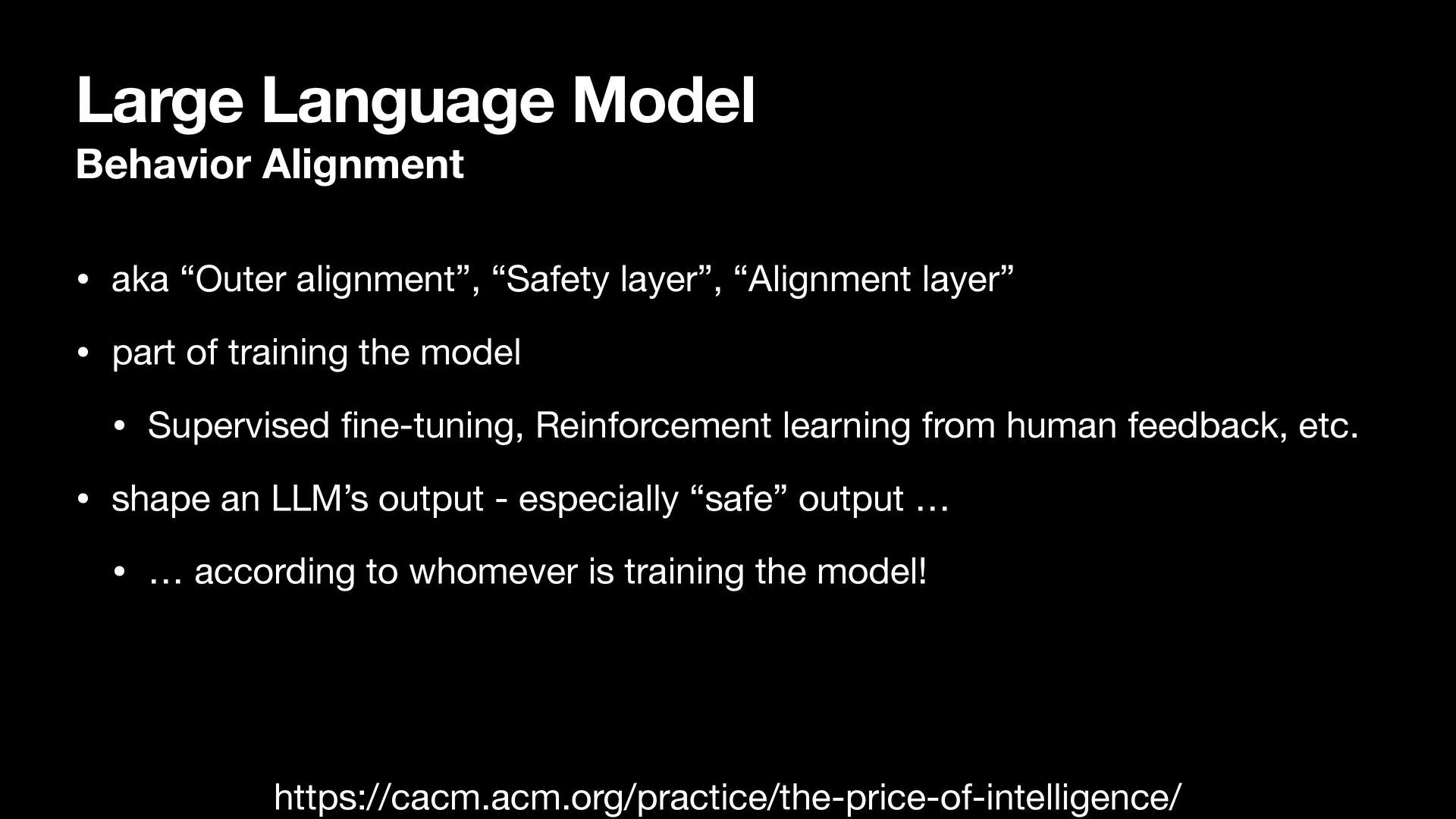 Large Language Model
Behavior Alignment

• aka “Outer alignment”, “Safety layer”, “Alignment layer”
• part of training the model
  • Supervised fine-tuning, Reinforcement learning from human feedback, etc.
• shape an LLM’s output - especially “safe” output …
  • … according to whomever is training the model!

https://cacm.acm.org/practice/the-price-of-intelligence/